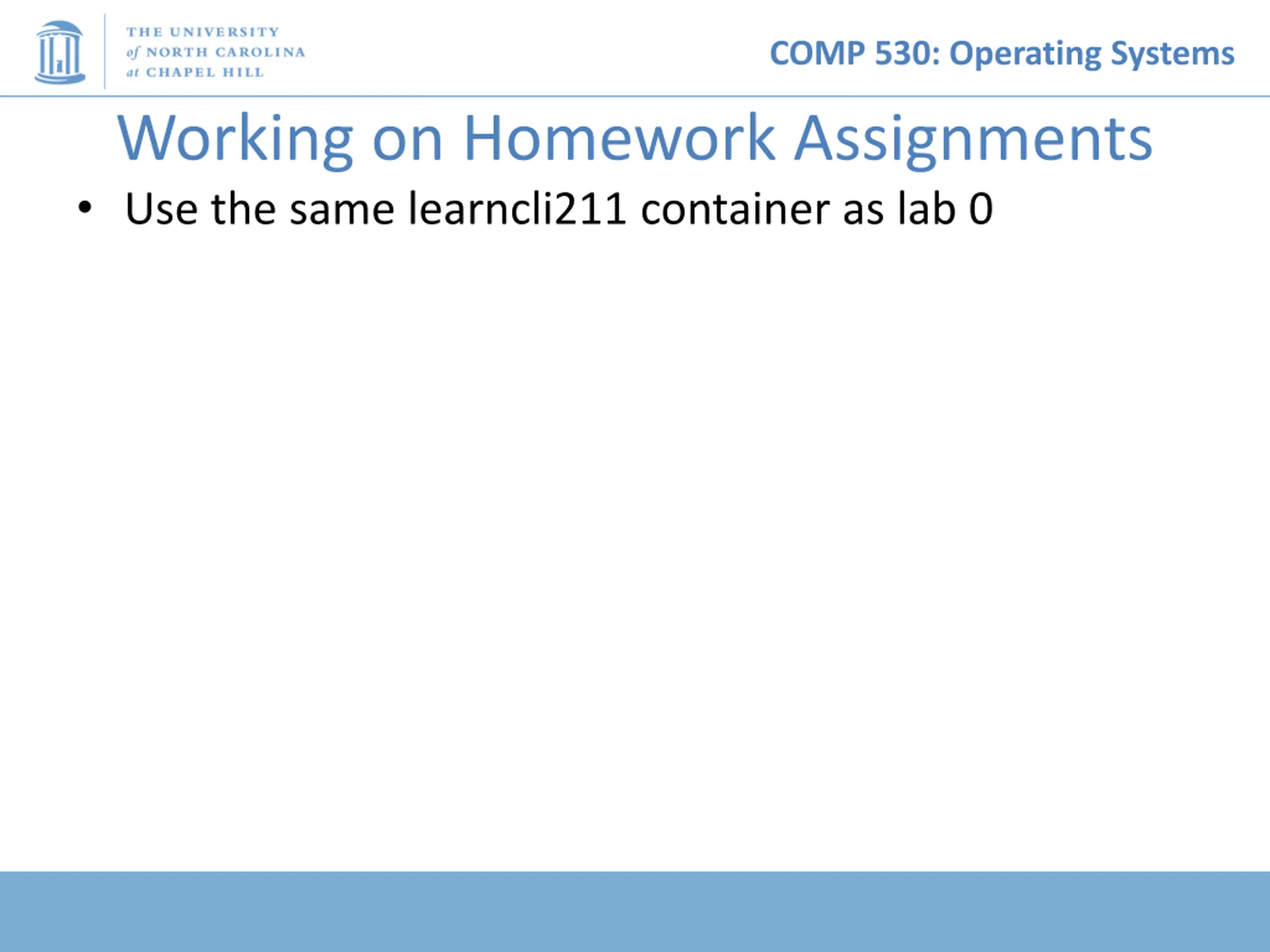 THE UNIVERSITY of NORTH CAROLINA at CHAPEL HILL

COMP 530: Operating Systems

Working on Homework Assignments

• Use the same learncli211 container as lab 0